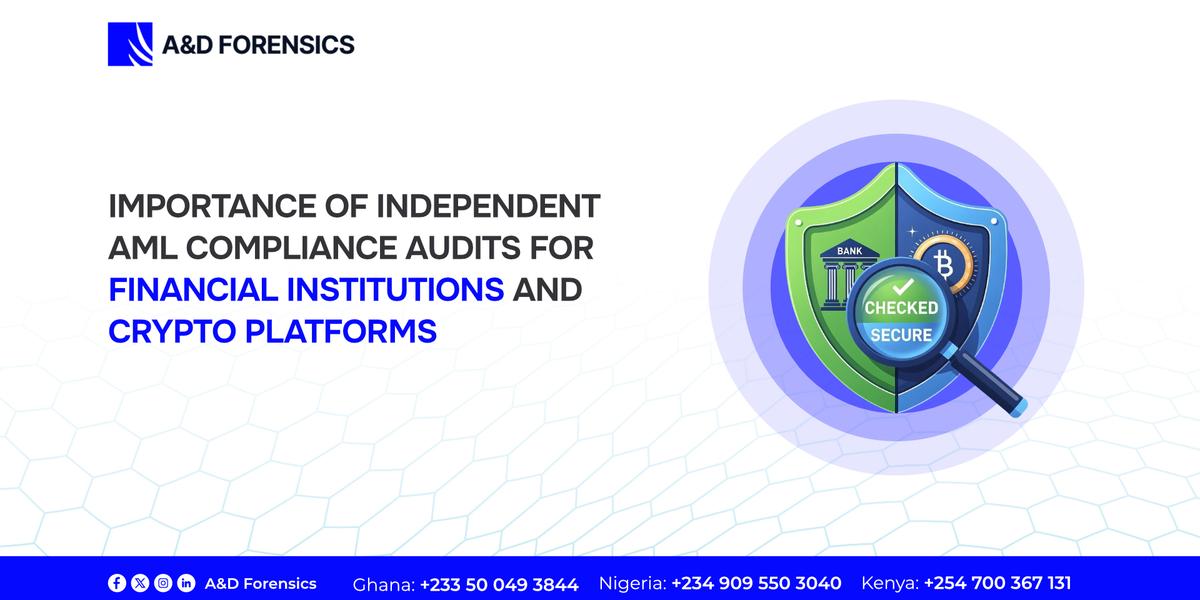 A&D FORENSICS

IMPORTANCE OF INDEPENDENT AML COMPLIANCE AUDITS FOR FINANCIAL INSTITUTIONS AND CRYPTO PLATFORMS

BANK

CHECKED

SECURE

A&D Forensics Ghana: +233 50 049 3844 Nigeria: +234 909 550 3040 Kenya: +254 700 367 131